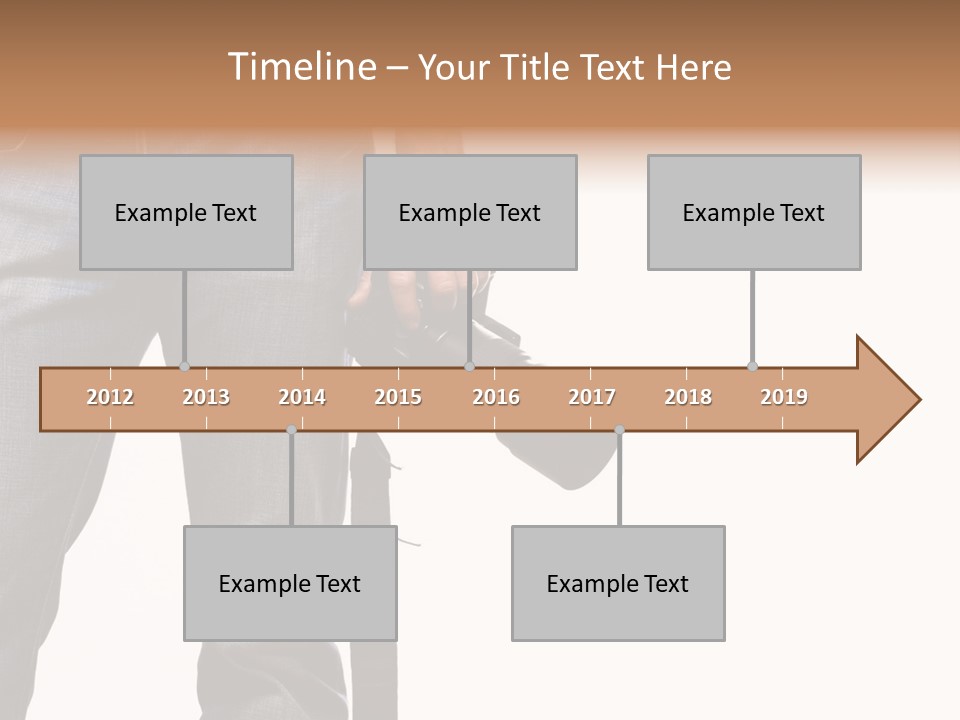 Timeline – Your Title Text Here

Example Text

Example Text

Example Text

2012 2013 2014 2015 2016 2017 2018 2019

Example Text

Example Text